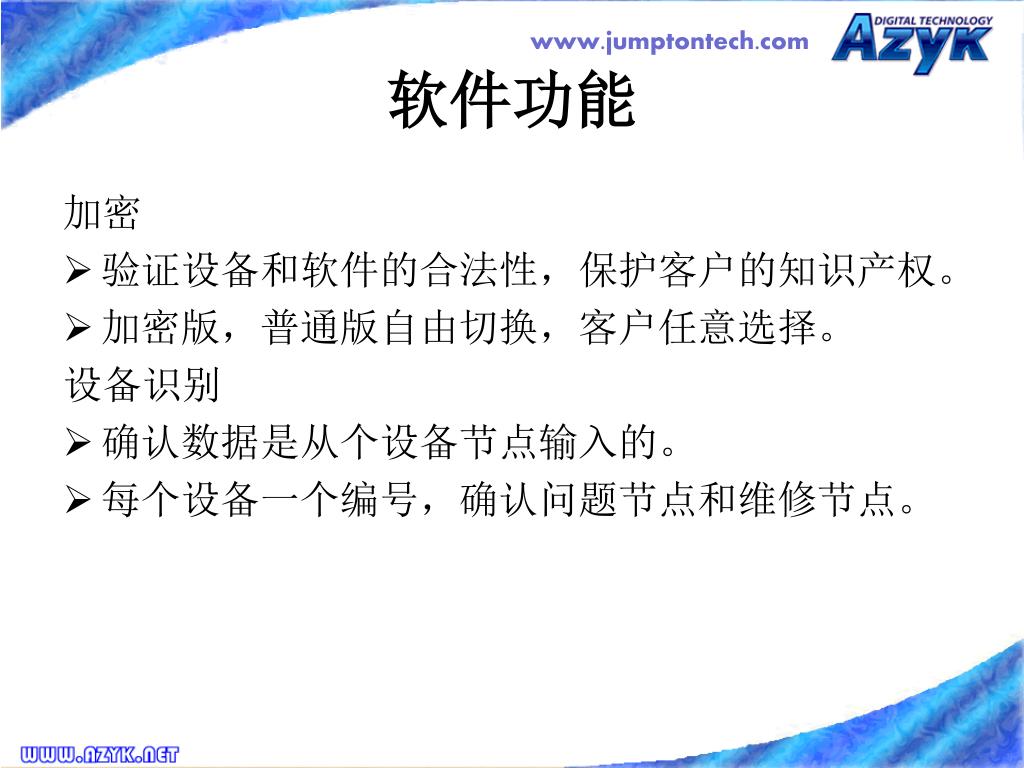 www.jumptontech.com

DIGITAL TECHNOLOGY
Azyk

软件功能

加密
➢ 验证设备和软件的合法性，保护客户的知识产权。
➢ 加密版，普通版自由切换，客户任意选择。
设备识别
➢ 确认数据是从个设备节点输入的。
➢ 每个设备一个编号，确认问题节点和维修节点。

WWW.AZYK.NET